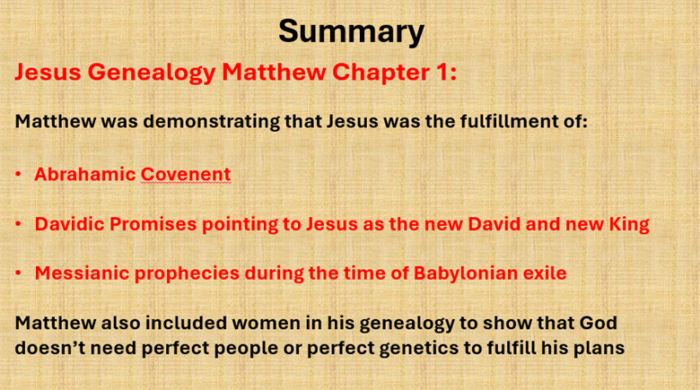 Summary

Jesus Genealogy Matthew Chapter 1:

Matthew was demonstrating that Jesus was the fulfillment of:

• Abrahamic Covenent

• Davidic Promises pointing to Jesus as the new David and new King

• Messianic prophecies during the time of Babylonian exile

Matthew also included women in his genealogy to show that God doesn't need perfect people or perfect genetics to fulfill his plans